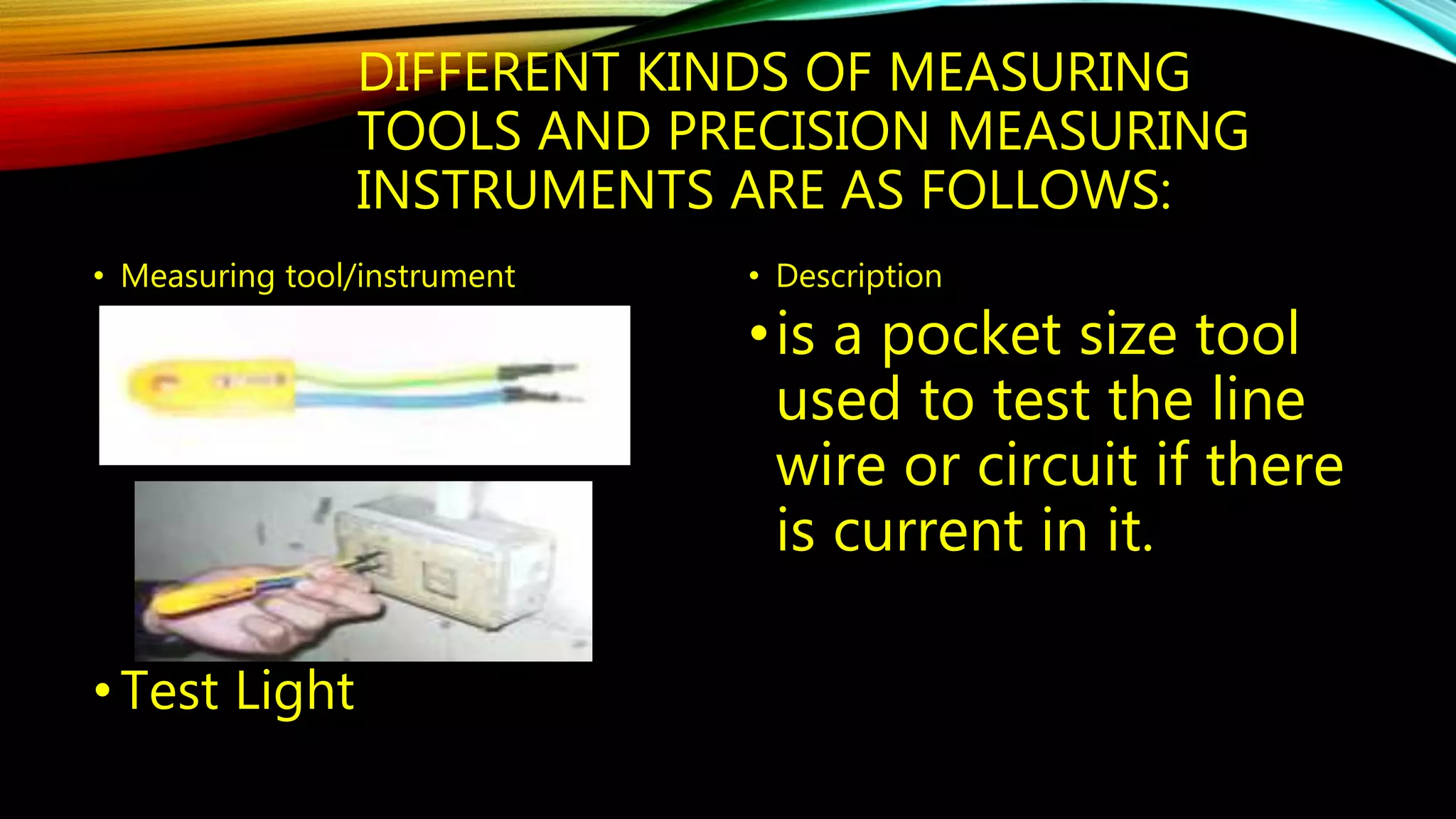 DIFFERENT KINDS OF MEASURING TOOLS AND PRECISION MEASURING INSTRUMENTS ARE AS FOLLOWS:

• Measuring tool/instrument

• Test Light

• Description

• is a pocket size tool used to test the line wire or circuit if there is current in it.